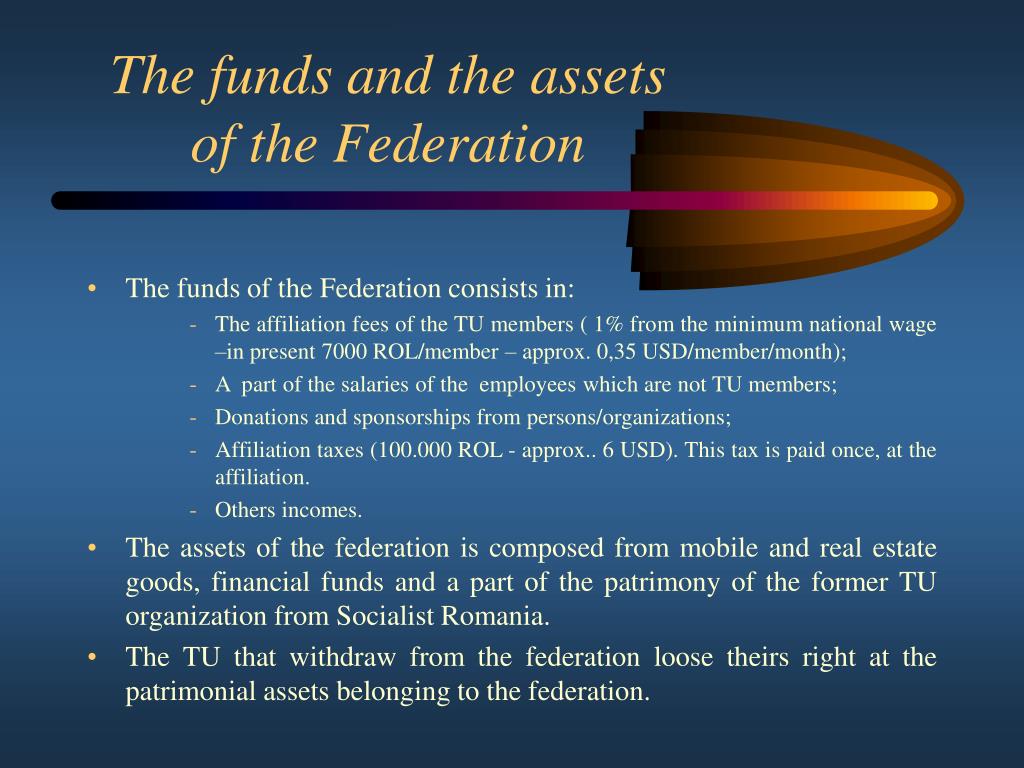 The funds and the assets of the Federation

• The funds of the Federation consists in:
- The affiliation fees of the TU members ( 1% from the minimum national wage –in present 7000 ROL/member – approx. 0,35 USD/member/month);
- A part of the salaries of the employees which are not TU members;
- Donations and sponsorships from persons/organizations;
- Affiliation taxes (100.000 ROL - approx.. 6 USD). This tax is paid once, at the affiliation.
- Others incomes.

• The assets of the federation is composed from mobile and real estate goods, financial funds and a part of the patrimony of the former TU organization from Socialist Romania.

• The TU that withdraw from the federation loose theirs right at the patrimonial assets belonging to the federation.